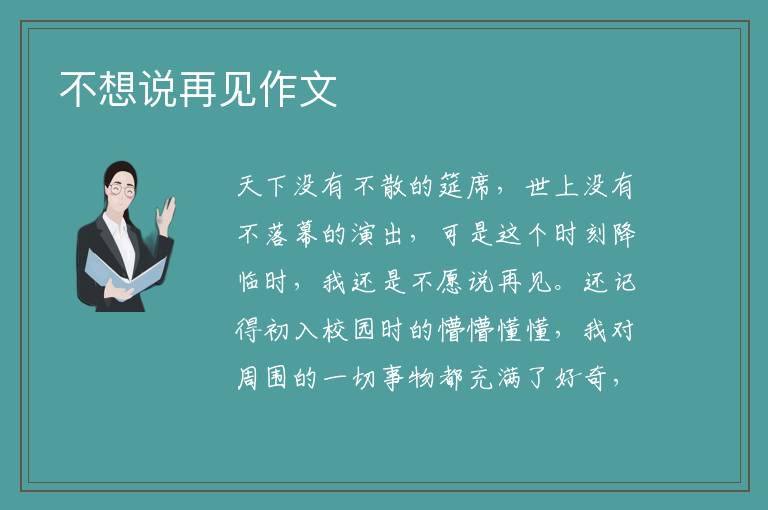 不想说再见作文

天下没有不散的筵席，世上没有不落幕的演出，可是这个时刻降临时，我还是不愿说再见。还记得初入校园时的懵懵懂懂，我对周围的一切事物都充满了好奇，